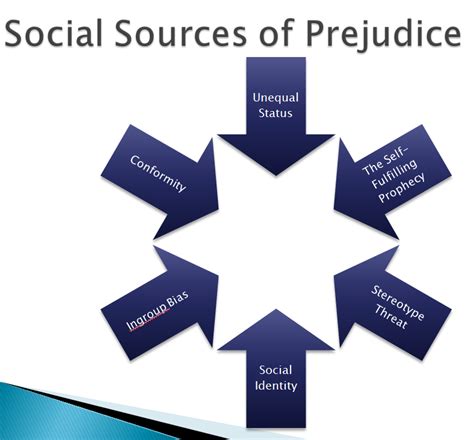 Social Sources of Prejudice

Unequal Status

The Self-Fulfilling Prophecy

Stereotype Threat

Social Identity

Ingroup Bias

Conformity